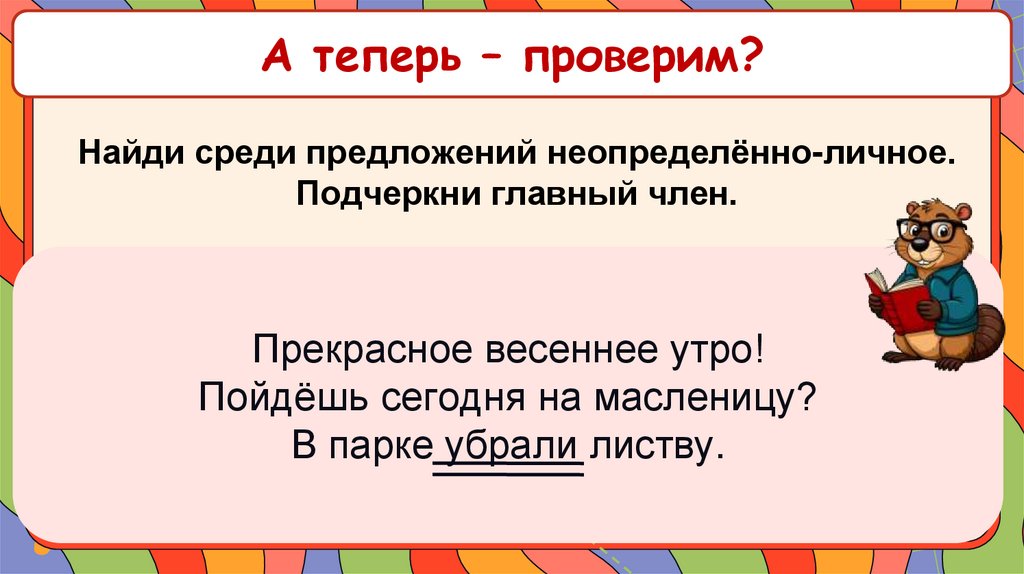 А теперь – проверим?

Найди среди предложений неопределённо-личное. Подчеркни главный член.

Прекрасное весеннее утро!
Пойдёшь сегодня на масленицу?
В парке убрали листву.